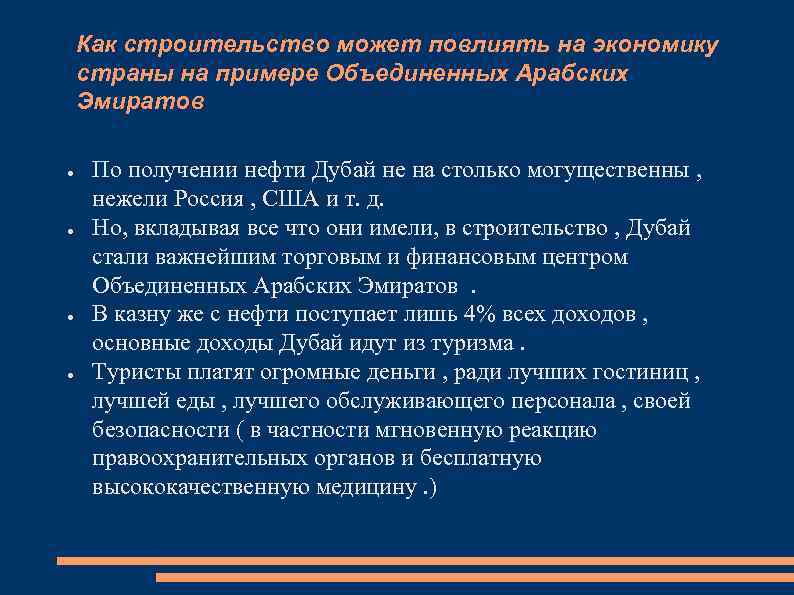 Как строительство может повлиять на экономику страны на примере Объединенных Арабских Эмиратов

- По получении нефти Дубай не на столько могущественны , нежели Россия , США и т. д.
- Но, вкладывая все что они имели, в строительство , Дубай стали важнейшим торговым и финансовым центром Объединенных Арабских Эмиратов .
- В казну же с нефти поступает лишь 4% всех доходов , основные доходы Дубай идут из туризма .
- Туристы платят огромные деньги , ради лучших гостиниц , лучшей еды , лучшего обслуживающего персонала , своей безопасности ( в частности мгновенную реакцию правоохранительных органов и бесплатную высококачественную медицину .)